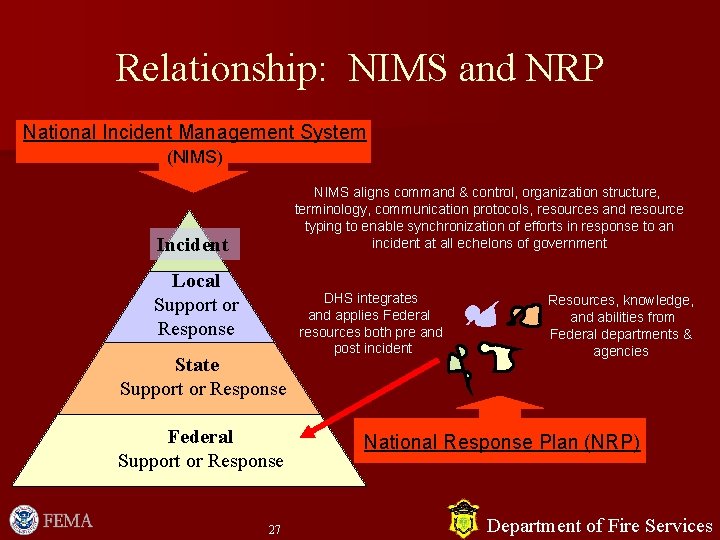 Relationship: NIMS and NRP

National Incident Management System (NIMS)

NIMS aligns command & control, organization structure, terminology, communication protocols, resources and resource typing to enable synchronization of efforts in response to an incident at all echelons of government

Incident

Local Support or Response

State Support or Response

Federal Support or Response

DHS integrates and applies Federal resources both pre and post incident

Resources, knowledge, and abilities from Federal departments & agencies

National Response Plan (NRP)

FEMA

27

Department of Fire Services